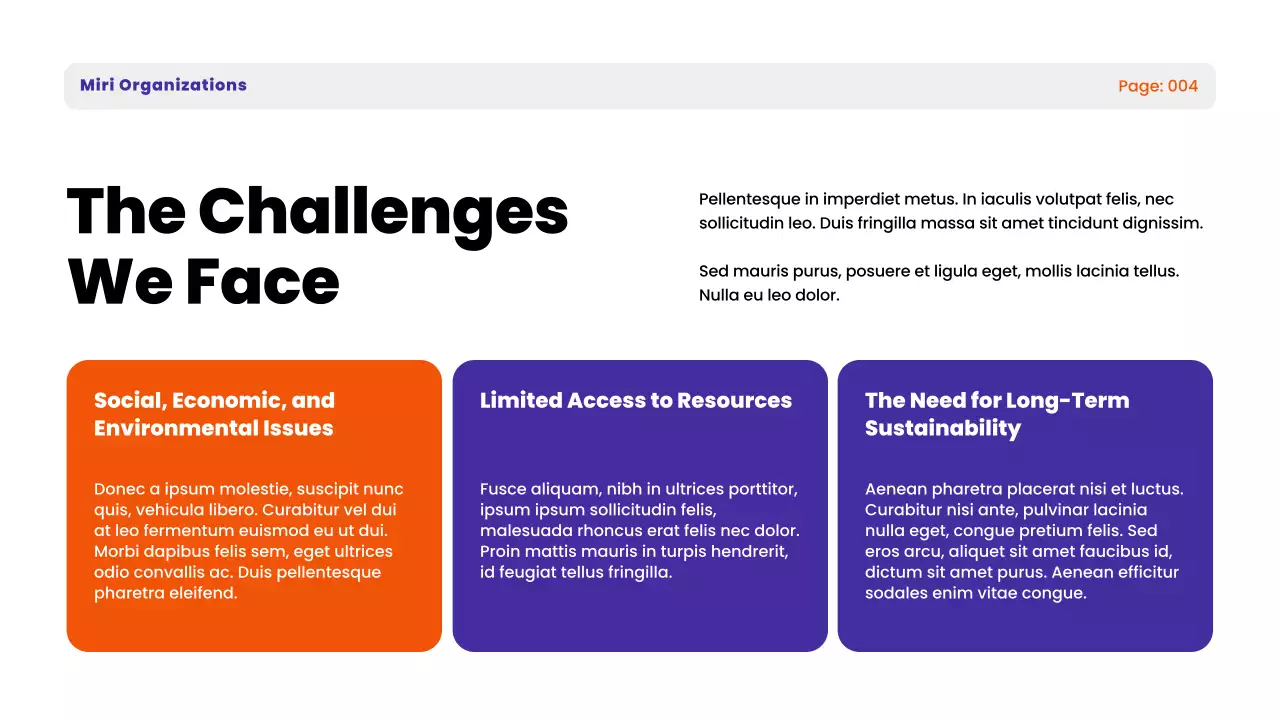 Miri Organizations

Page: 004

The Challenges We Face

Pellentesque in imperdiet metus. In iaculis volutpat felis, nec sollicitudin leo. Duis fringilla massa sit amet tincidunt dignissim.

Sed mauris purus, posuere et ligula eget, mollis lacinia tellus. Nulla eu leo dolor.

Social, Economic, and Environmental Issues

Donec a ipsum molestie, suscipit nunc quis, vehicula libero. Curabitur vel dui at leo fermentum euismod eu ut dui. Morbi dapibus felis sem, eget ultrices odio convallis ac. Duis pellentesque pharetra eleifend.

Limited Access to Resources

Fusce aliquam, nibh in ultrices porttitor, ipsum ipsum sollicitudin felis, malesuada rhoncus erat felis nec dolor. Proin mattis mauris in turpis hendrerit, id feugiat tellus fringilla.

The Need for Long-Term Sustainability

Aenean pharetra placerat nisi et luctus. Curabitur nisi ante, pulvinar lacinia nulla eget, congue pretium felis. Sed eros arcu, aliquet sit amet faucibus id, dictum sit amet purus. Aenean efficitur sodales enim vitae congue.